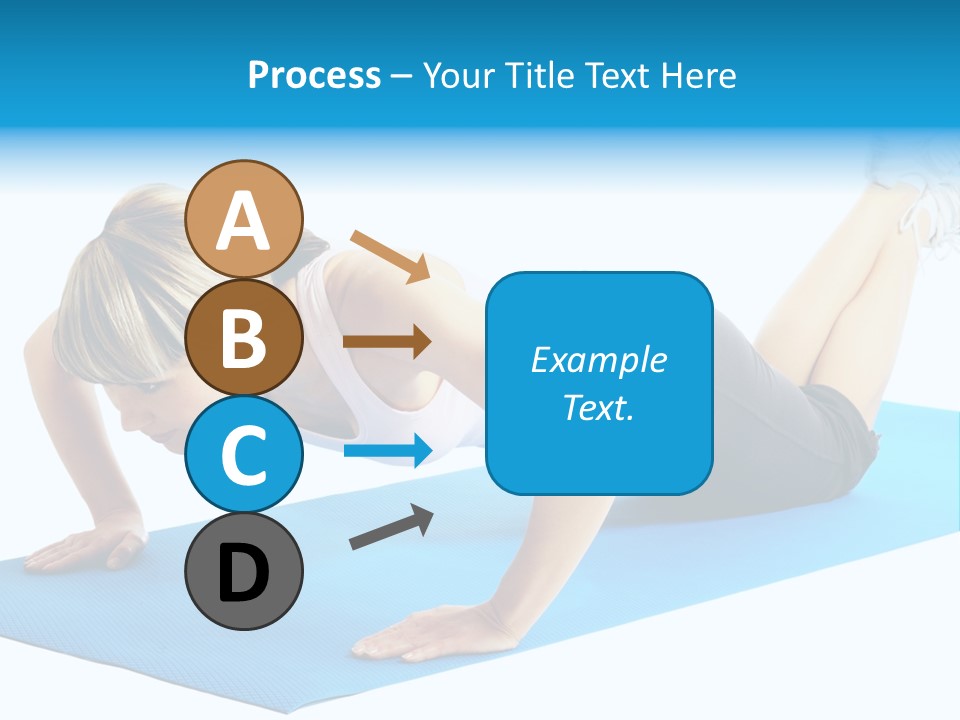 Process – Your Title Text Here

A

B

C

D

Example Text.